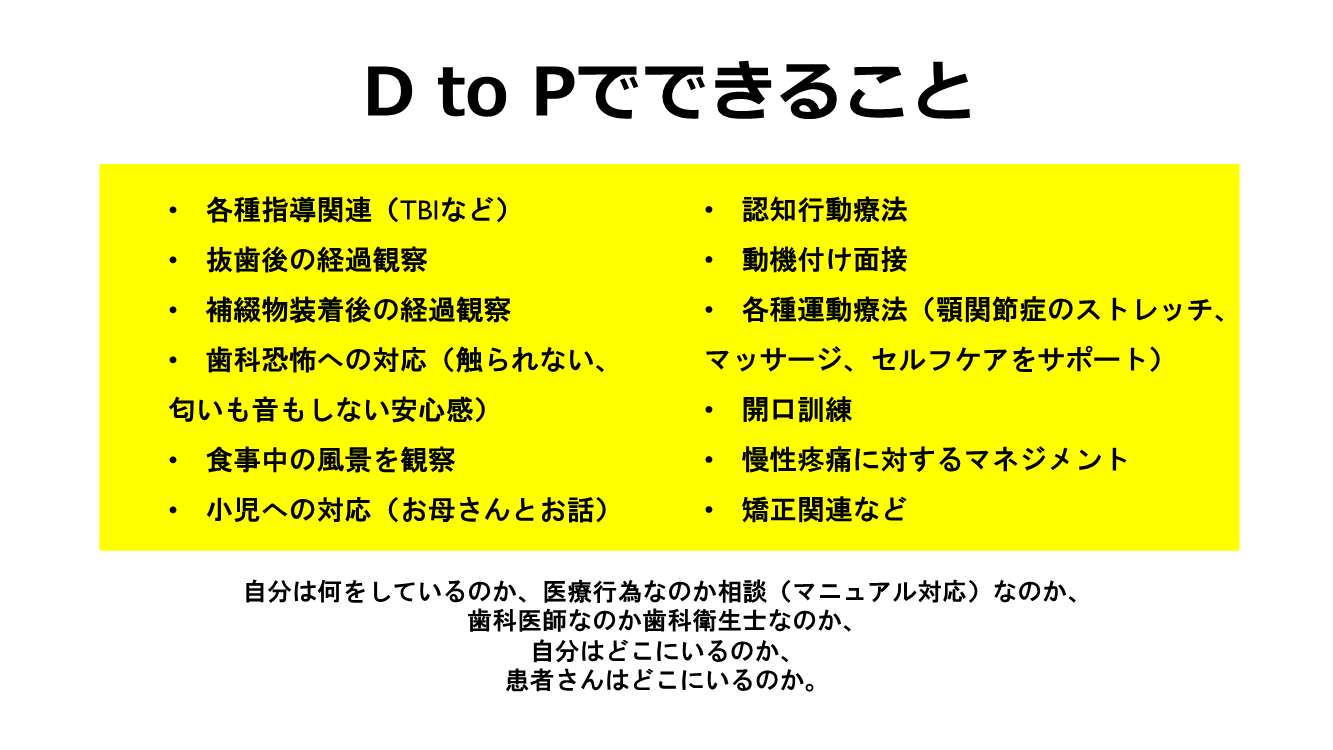 D to Pでできること

• 各種指導関連（TBIなど）
• 抜歯後の経過観察
• 補綴物装着後の経過観察
• 歯科恐怖への対応（触られない、匂いも音もしない安心感）
• 食事中の風景を観察
• 小児への対応（お母さんとお話）

• 認知行動療法
• 動機付け面接
• 各種運動療法（顎関節症のストレッチ、マッサージ、セルフケアをサポート）
• 開口訓練
• 慢性疼痛に対するマネジメント
• 矯正関連など

自分は何をしているのか、医療行為なのか相談（マニュアル対応）なのか、
歯科医師なのか歯科衛生士なのか、
自分はどこにいるのか、
患者さんはどこにいるのか。